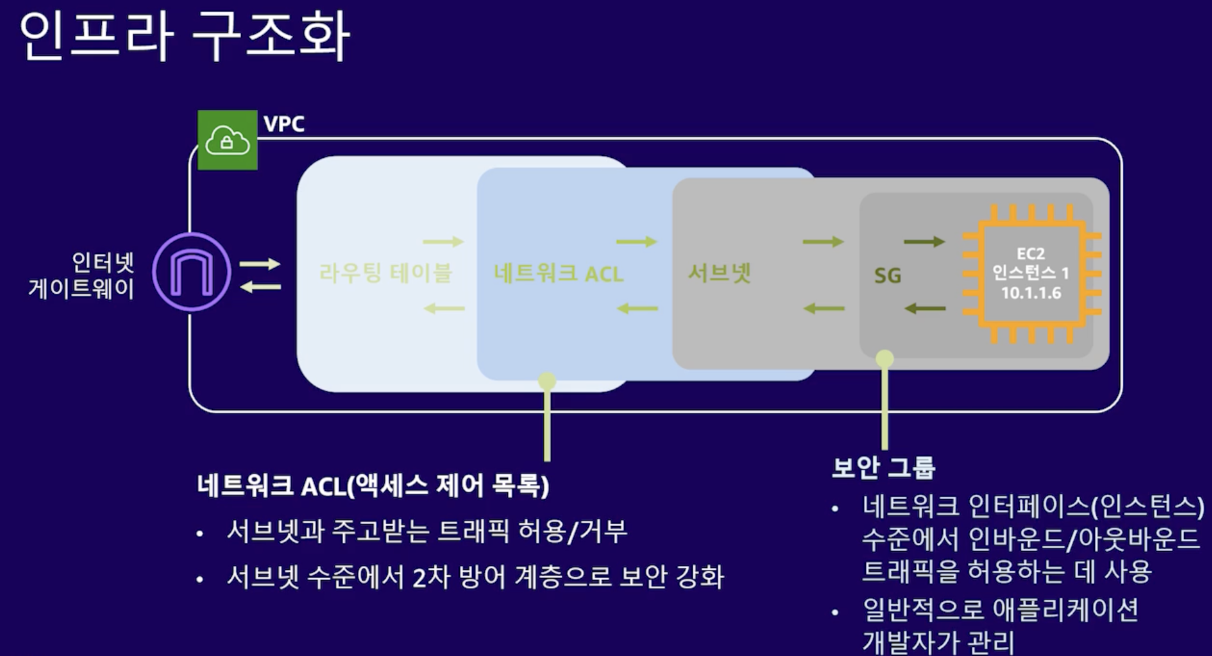 인프라 구조화

VPC

인터넷 게이트웨이

라우팅 테이블

네트워크 ACL

서브넷

SG

EC2 인스턴스 1 10.1.1.6

네트워크 ACL(액세스 제어 목록)

• 서브넷과 주고받는 트래픽 허용/거부
• 서브넷 수준에서 2차 방어 계층으로 보안 강화

보안 그룹

• 네트워크 인터페이스(인스턴스) 수준에서 인바운드/아웃바운드 트래픽을 허용하는 데 사용
• 일반적으로 애플리케이션 개발자가 관리